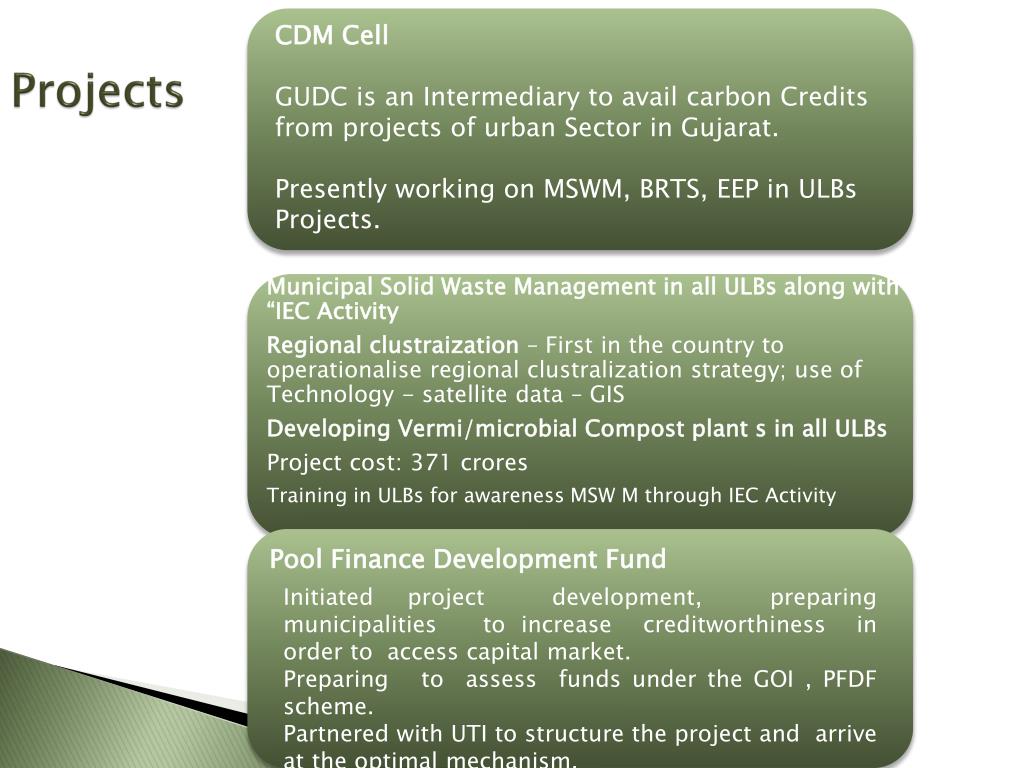 Projects

CDM Cell

GUDC is an Intermediary to avail carbon Credits from projects of urban Sector in Gujarat.

Presently working on MSWM, BRTS, EEP in ULBs Projects.

Municipal Solid Waste Management in all ULBs along with "IEC Activity

Regional clustraization – First in the country to operationalise regional clustralization strategy; use of Technology - satellite data – GIS

Developing Vermi/microbial Compost plant s in all ULBs

Project cost: 371 crores

Training in ULBs for awareness MSW M through IEC Activity

Pool Finance Development Fund

Initiated project development, preparing municipalities to increase creditworthiness in order to access capital market.

Preparing to assess funds under the GOI , PFDF scheme.

Partnered with UTI to structure the project and arrive at the optimal mechanism.